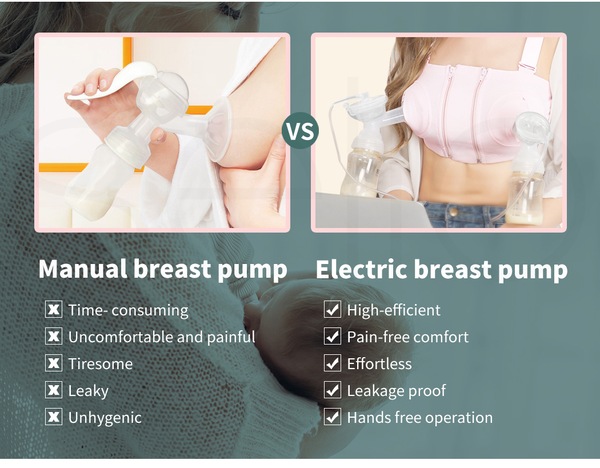 VS

Manual breast pump

Time- consuming
Uncomfortable and painful
Tiresome
Leaky
Unhygenic

Electric breast pump

High-efficient
Pain-free comfort
Effortless
Leakage proof
Hands free operation